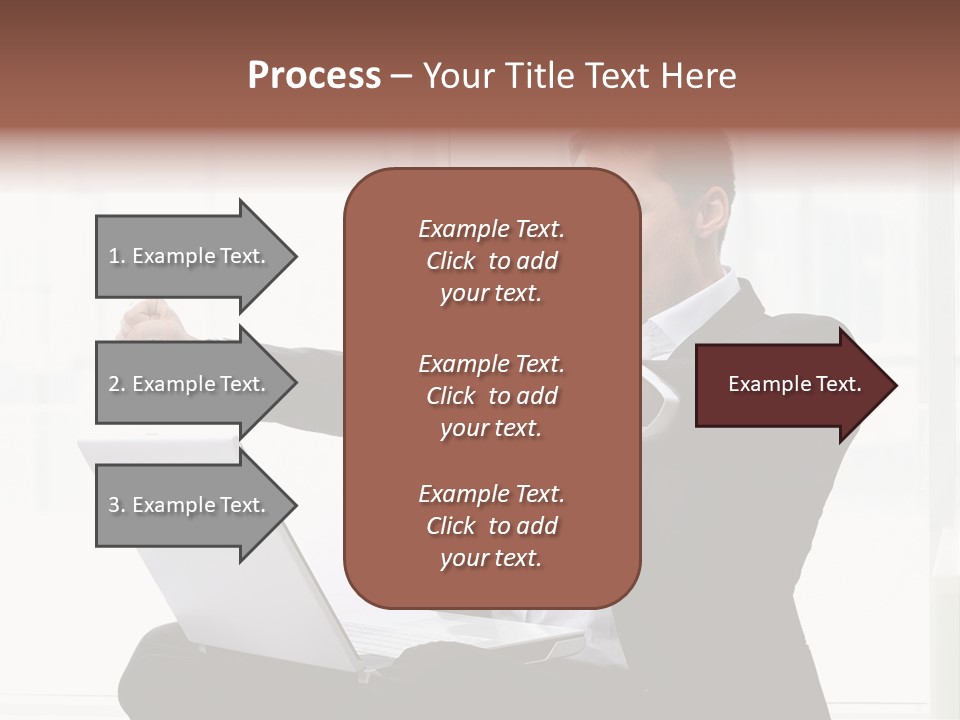 Process – Your Title Text Here

1. Example Text.

2. Example Text.

3. Example Text.

Example Text. Click to add your text.

Example Text. Click to add your text.

Example Text. Click to add your text.

Example Text.